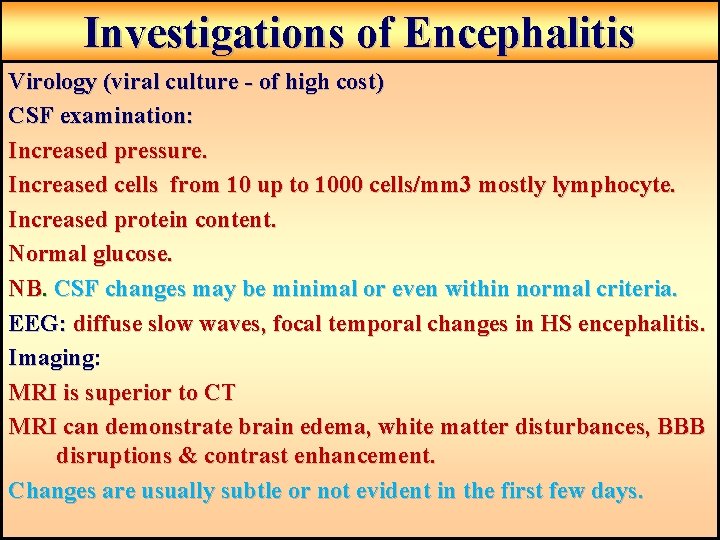 Investigations of Encephalitis

Virology (viral culture - of high cost)

CSF examination:

Increased pressure.

Increased cells from 10 up to 1000 cells/mm3 mostly lymphocyte.

Increased protein content.

Normal glucose.

NB. CSF changes may be minimal or even within normal criteria.

EEG: diffuse slow waves, focal temporal changes in HS encephalitis.

Imaging:

MRI is superior to CT

MRI can demonstrate brain edema, white matter disturbances, BBB disruptions & contrast enhancement.

Changes are usually subtle or not evident in the first few days.